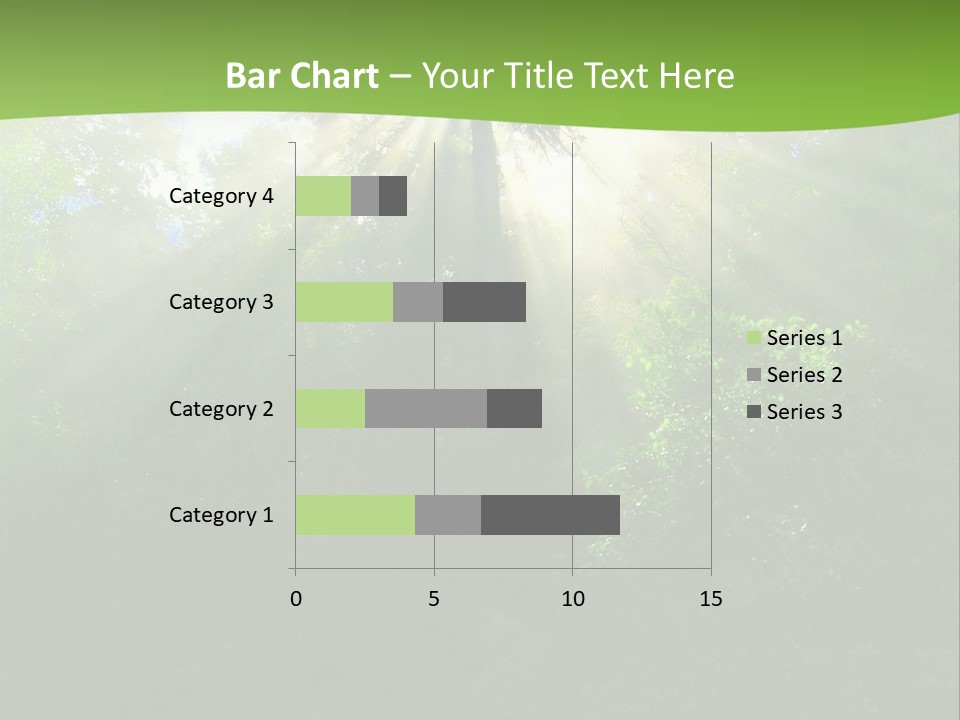 Bar Chart – Your Title Text Here

Category 4
Category 3
Category 2
Category 1

0
5
10
15

Series 1
Series 2
Series 3